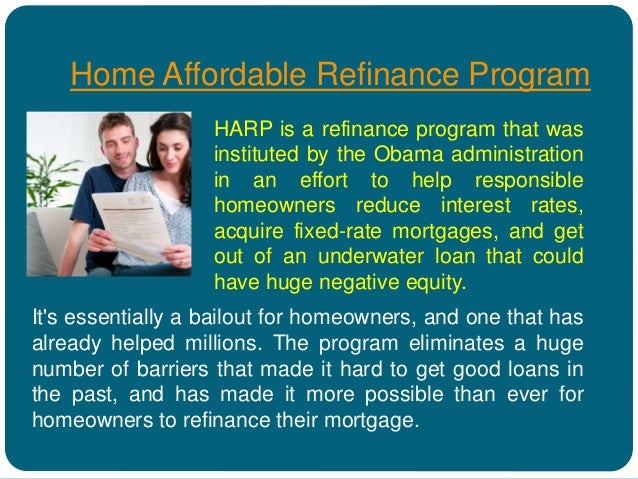 Home Affordable Refinance Program

HARP is a refinance program that was instituted by the Obama administration in an effort to help responsible homeowners reduce interest rates, acquire fixed-rate mortgages, and get out of an underwater loan that could have huge negative equity.

It's essentially a bailout for homeowners, and one that has already helped millions. The program eliminates a huge number of barriers that made it hard to get good loans in the past, and has made it more possible than ever for homeowners to refinance their mortgage.